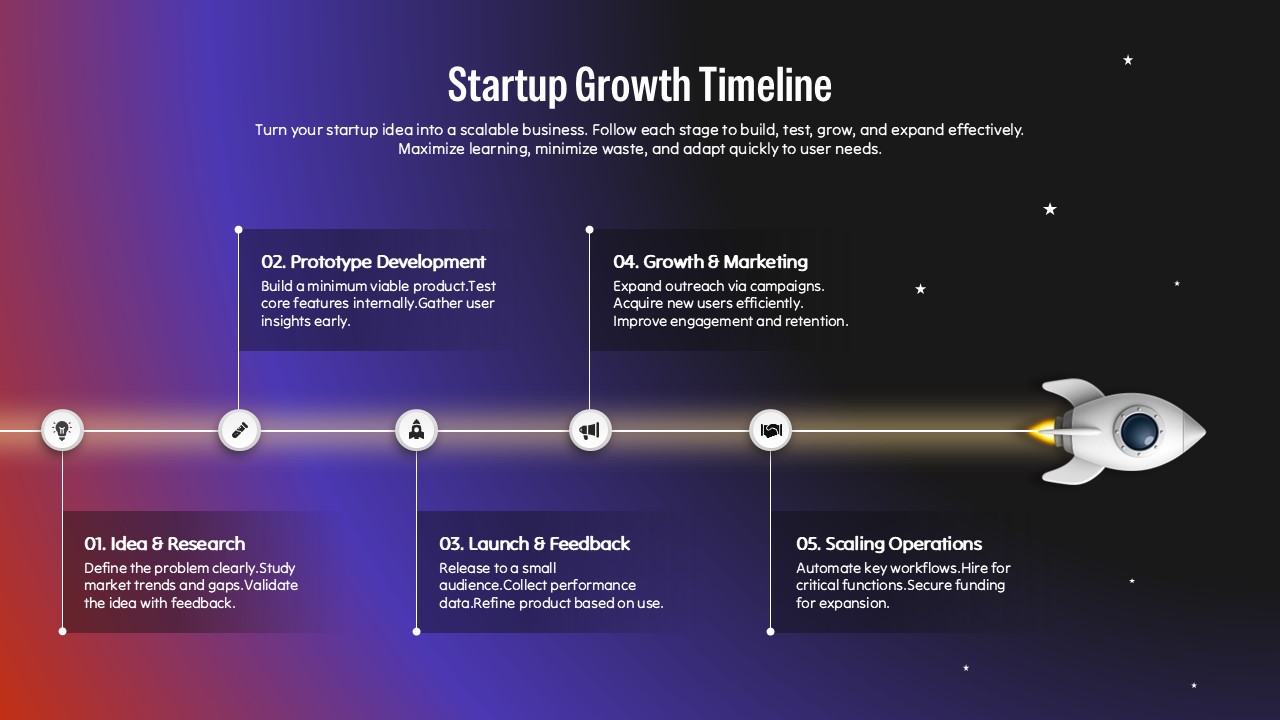 Startup Growth Timeline

Turn your startup idea into a scalable business. Follow each stage to build, test, grow, and expand effectively. Maximize learning, minimize waste, and adapt quickly to user needs.

02. Prototype Development
Build a minimum viable product.Test core features internally.Gather user insights early.

04. Growth & Marketing
Expand outreach via campaigns. Acquire new users efficiently. Improve engagement and retention.

01. Idea & Research
Define the problem clearly.Study market trends and gaps.Validate the idea with feedback.

03. Launch & Feedback
Release to a small audience.Collect performance data.Refine product based on use.

05. Scaling Operations
Automate key workflows.Hire for critical functions.Secure funding for expansion.